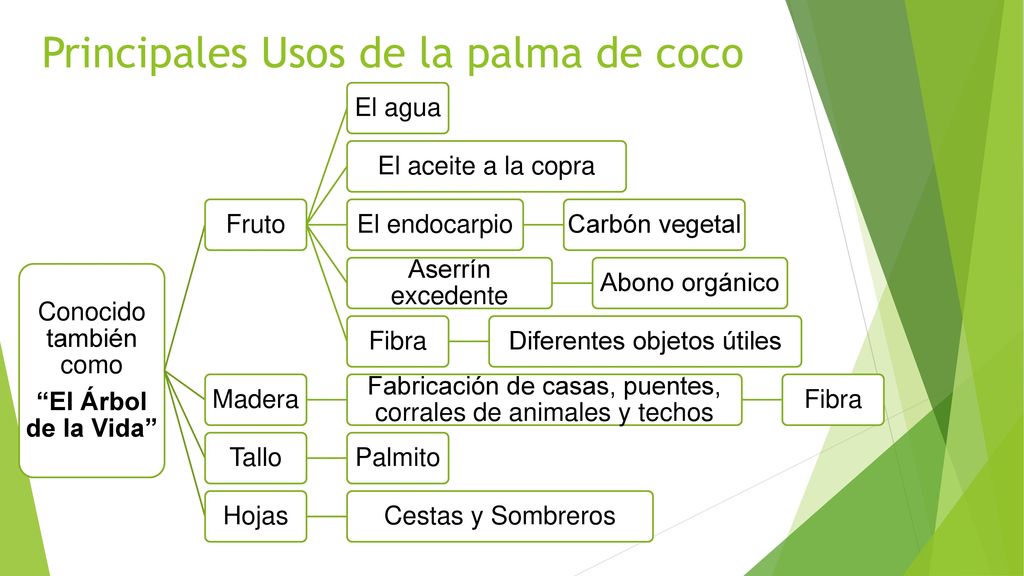 Principales Usos de la palma de coco

Conocido también como
“El Árbol de la Vida”

Fruto

El agua

El aceite a la copra

El endocarpio

Carbón vegetal

Aserrín excedente

Abono orgánico

Fibra

Diferentes objetos útiles

Madera

Fabricación de casas, puentes, corrales de animales y techos

Fibra

Tallo

Palmito

Hojas

Cestas y Sombreros